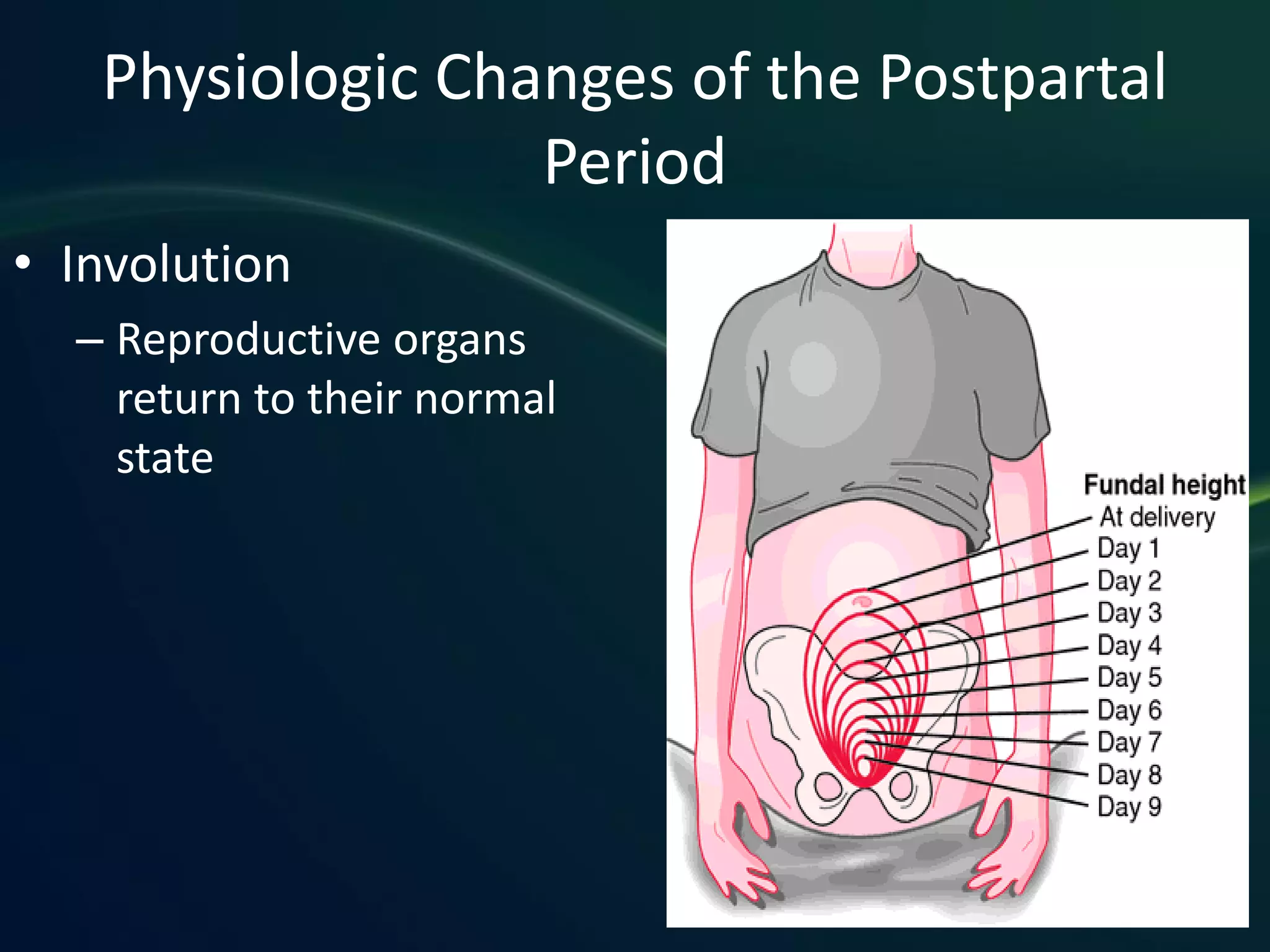 Physiologic Changes of the Postpartal Period

• Involution

– Reproductive organs return to their normal state

Fundal height
At delivery
Day 1
Day 2
Day 3
Day 4
Day 5
Day 6
Day 7
Day 8
Day 9